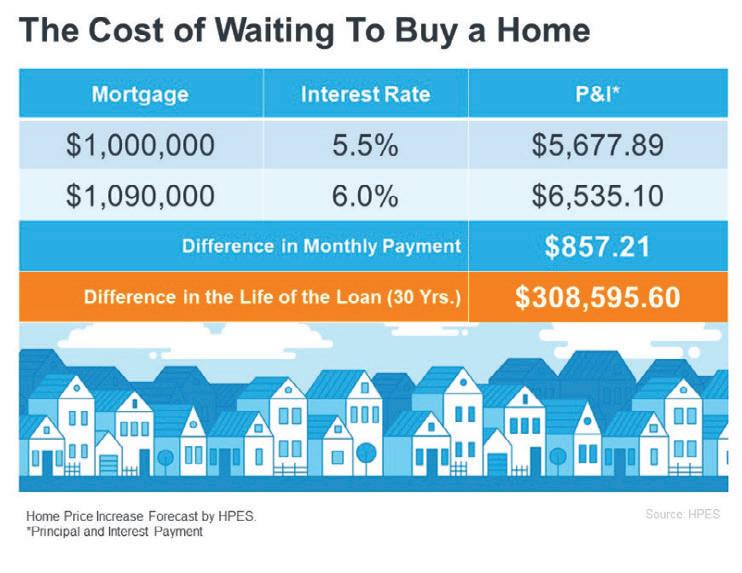 The Cost of Waiting To Buy a Home

| Mortgage | Interest Rate | P&I* |
|---|---|---|
| \$1,000,000 | 5.5% | \$5,677.89 |
| \$1,090,000 | 6.0% | \$6,535.10 |
| Difference in Monthly Payment | | \$857.21 |
| Difference in the Life of the Loan (30 Yrs.) | | \$308,595.60 |

Home Price Increase Forecast by HPES.
*Principal and Interest Payment

Source: HPES